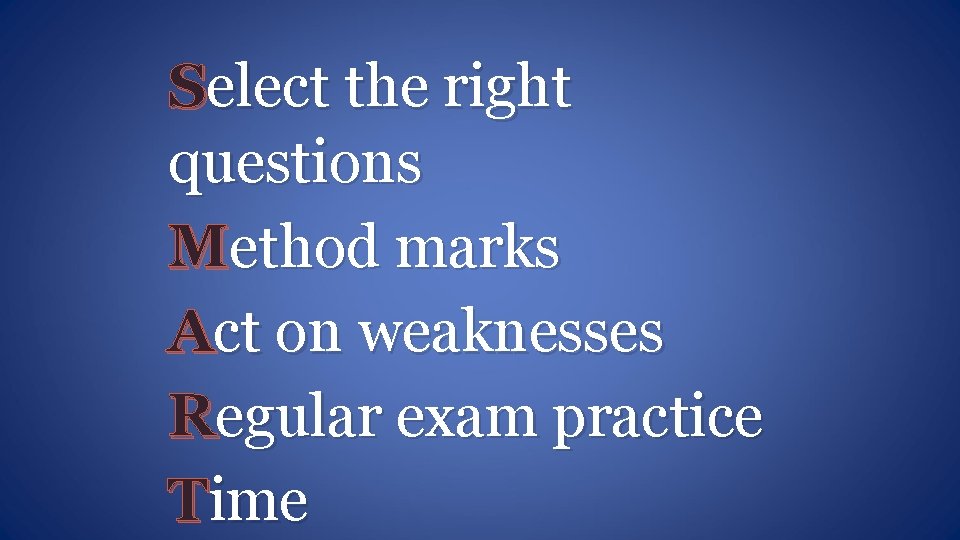 Select the right questions
Method marks
Act on weaknesses
Regular exam practice
Time